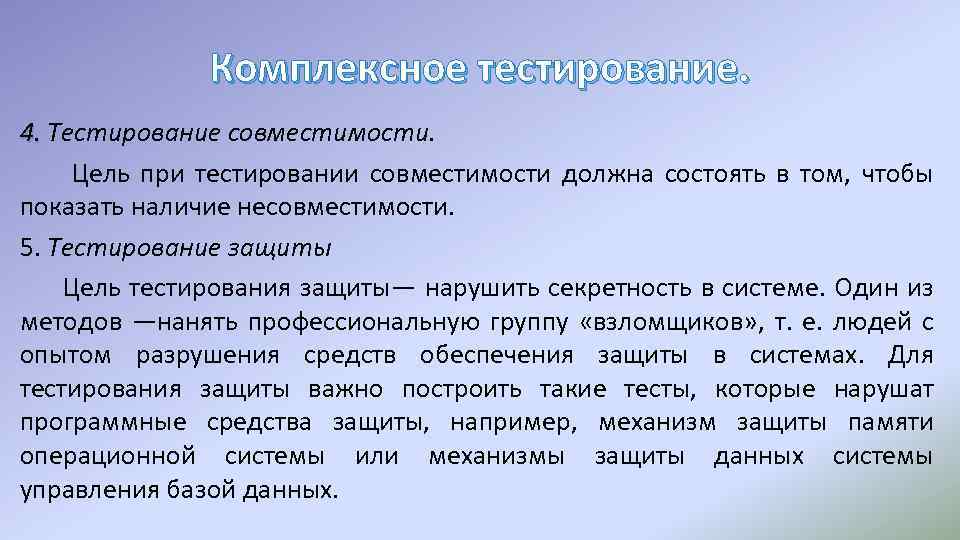 Комплексное тестирование.

4. Тестирование совместимости.

Цель при тестировании совместимости должна состоять в том, чтобы показать наличие несовместимости.

5. Тестирование защиты

Цель тестирования защиты— нарушить секретность в системе. Один из методов —нанять профессиональную группу «взломщиков», т. е. людей с опытом разрушения средств обеспечения защиты в системах. Для тестирования защиты важно построить такие тесты, которые нарушат программные средства защиты, например, механизм защиты памяти операционной системы или механизмы защиты данных системы управления базой данных.